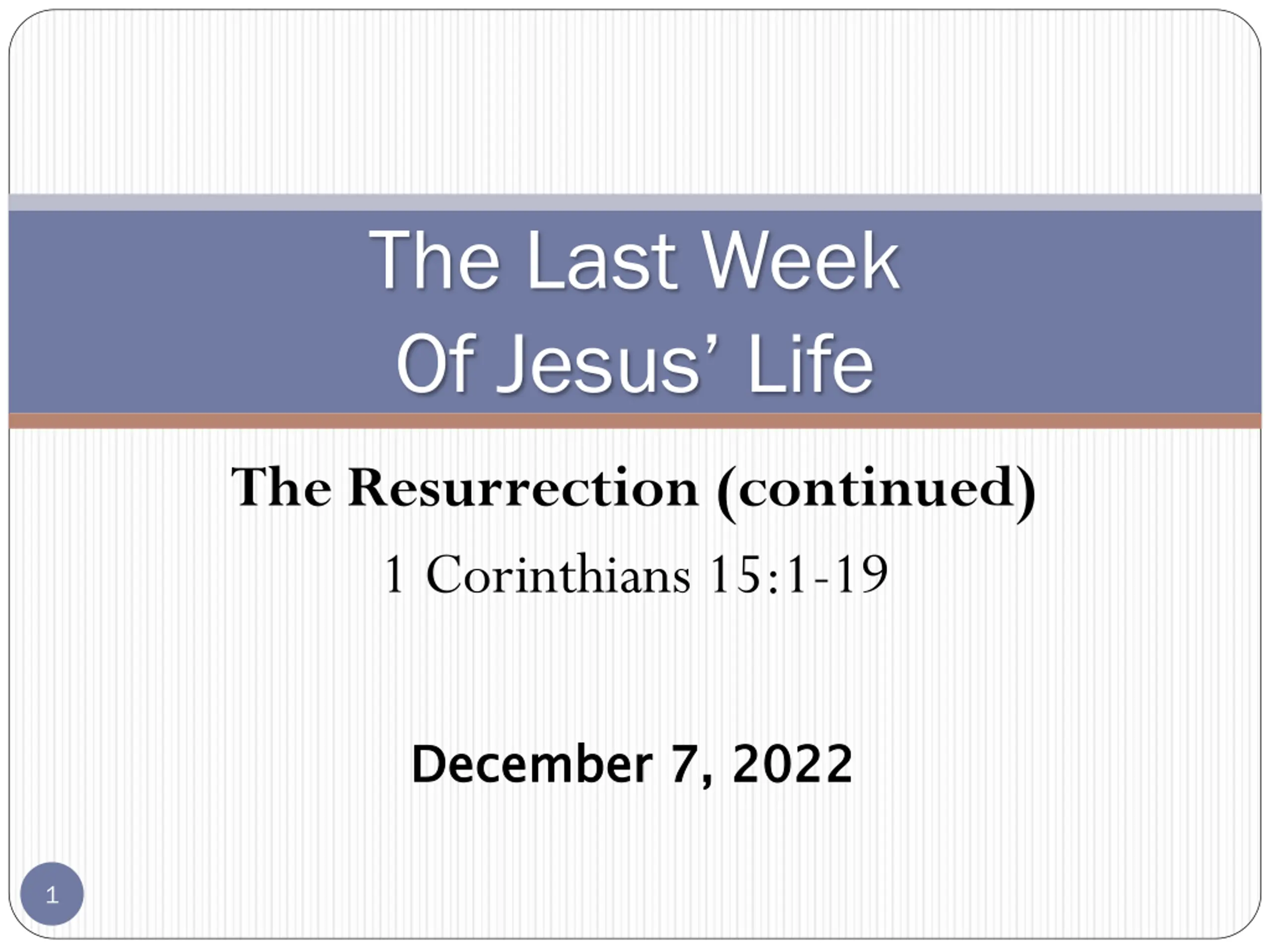 The Last Week
Of Jesus’ Life

The Resurrection (continued)
1 Corinthians 15:1-19

December 7, 2022

1